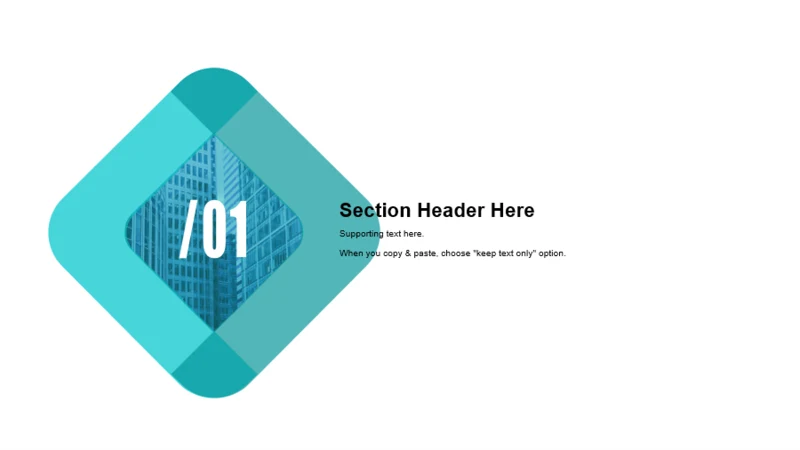 /01

Section Header Here

Supporting text here.

When you copy & paste, choose "keep text only" option.